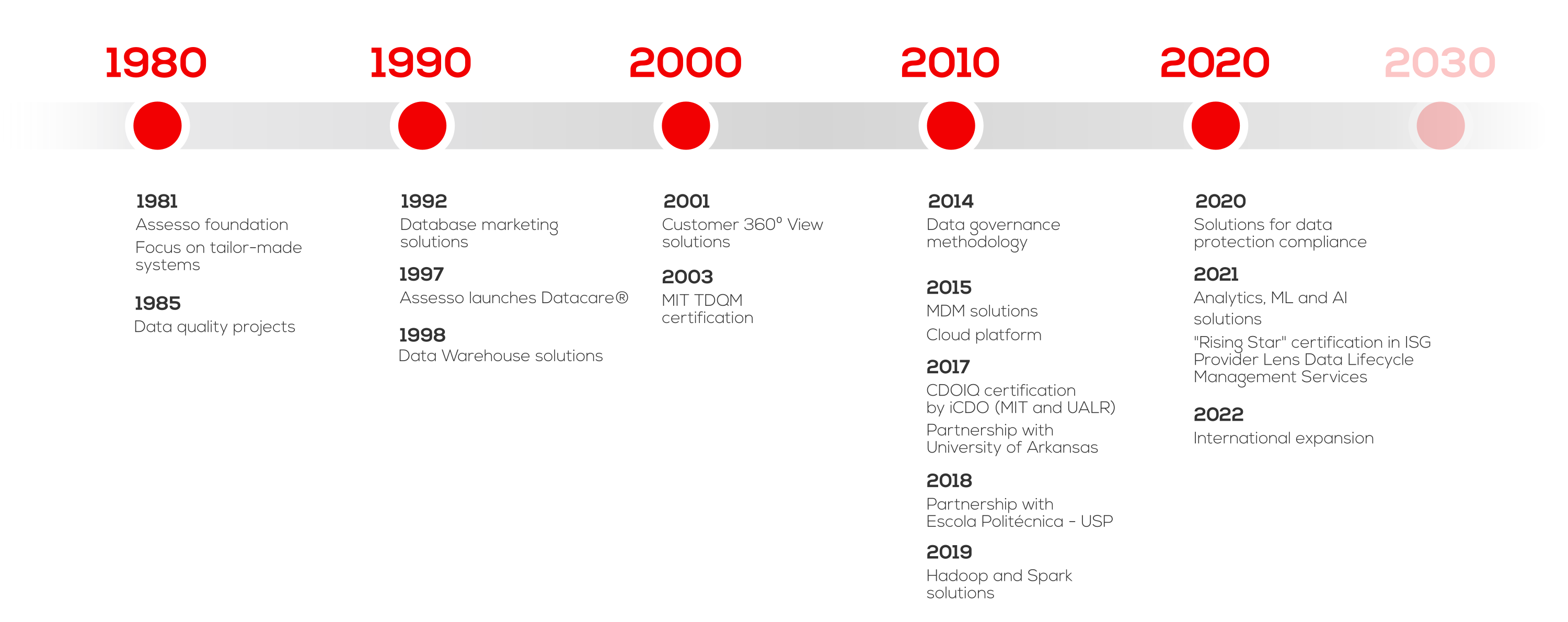 1980

1990

2000

2010

2020

2030

1981
Assesso foundation
Focus on tailor-made systems

1985
Data quality projects

1992
Database marketing solutions

1997
Assesso launches Datacare®

1998
Data Warehouse solutions

2001
Customer 360° View solutions

2003
MIT TDQM certification

2014
Data governance methodology

2015
MDM solutions
Cloud platform

2017
CDOIQ certification by iCDO (MIT and UALR)
Partnership with University of Arkansas

2018
Partnership with Escola Politécnica - USP

2019
Hadoop and Spark solutions

2020
Solutions for data protection compliance

2021
Analytics, ML and AI solutions
"Rising Star" certification in ISG Provider Lens Data Lifecycle Management Services

2022
International expansion